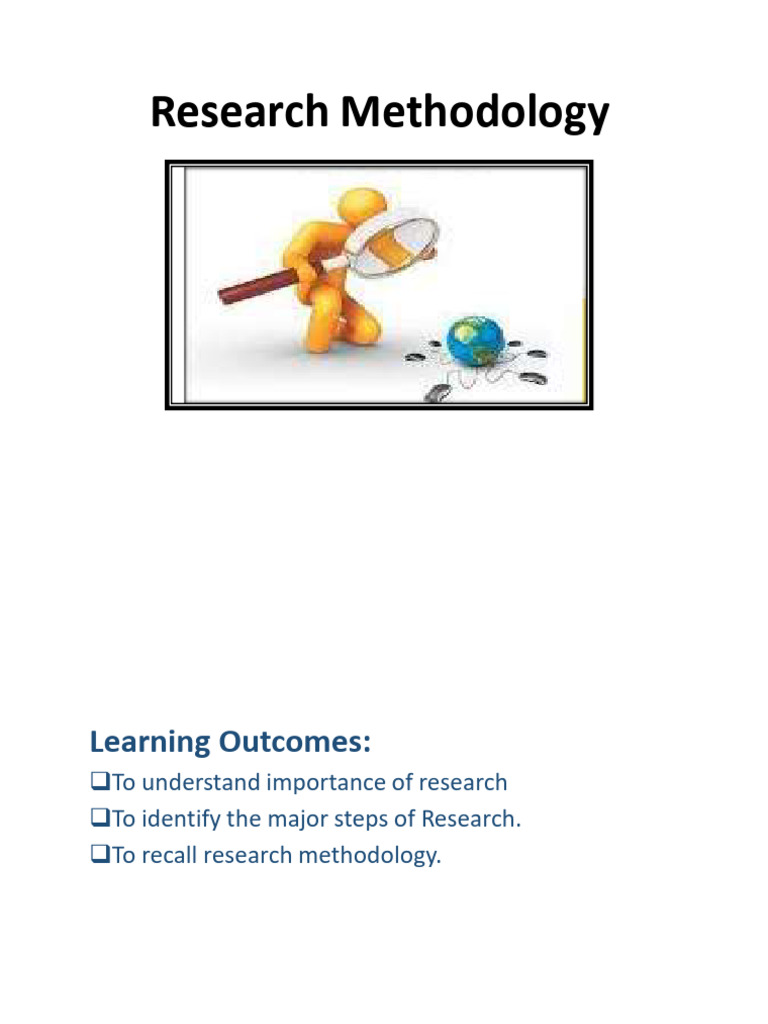 Research Methodology

Learning Outcomes:

❑To understand importance of research
❑To identify the major steps of Research.
❑To recall research methodology.